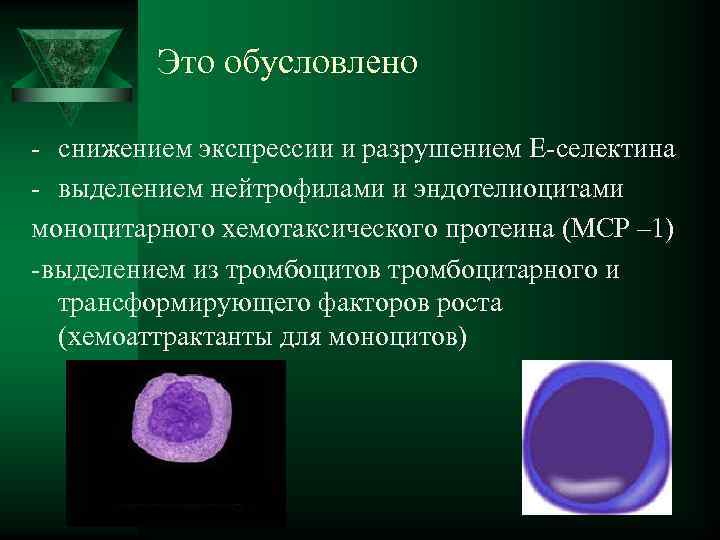 Это обусловлено

- снижением экспрессии и разрушением Е-селектина
- выделением нейтрофилами и эндотелиоцитами моноцитарного хемотаксического протеина (МСР –1)
-выделением из тромбоцитов тромбоцитарного и трансформирующего факторов роста (хемоаттрактанты для моноцитов)